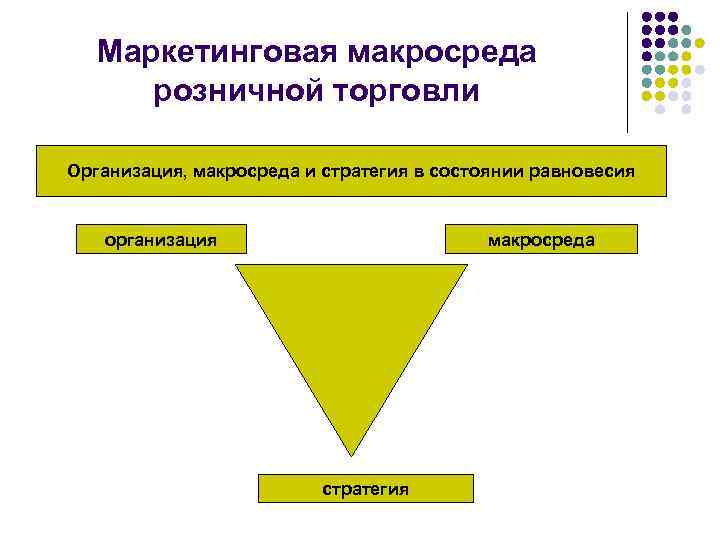 Маркетинговая макросреда розничной торговли

Организация, макросреда и стратегия в состоянии равновесия

организация

макросреда

стратегия